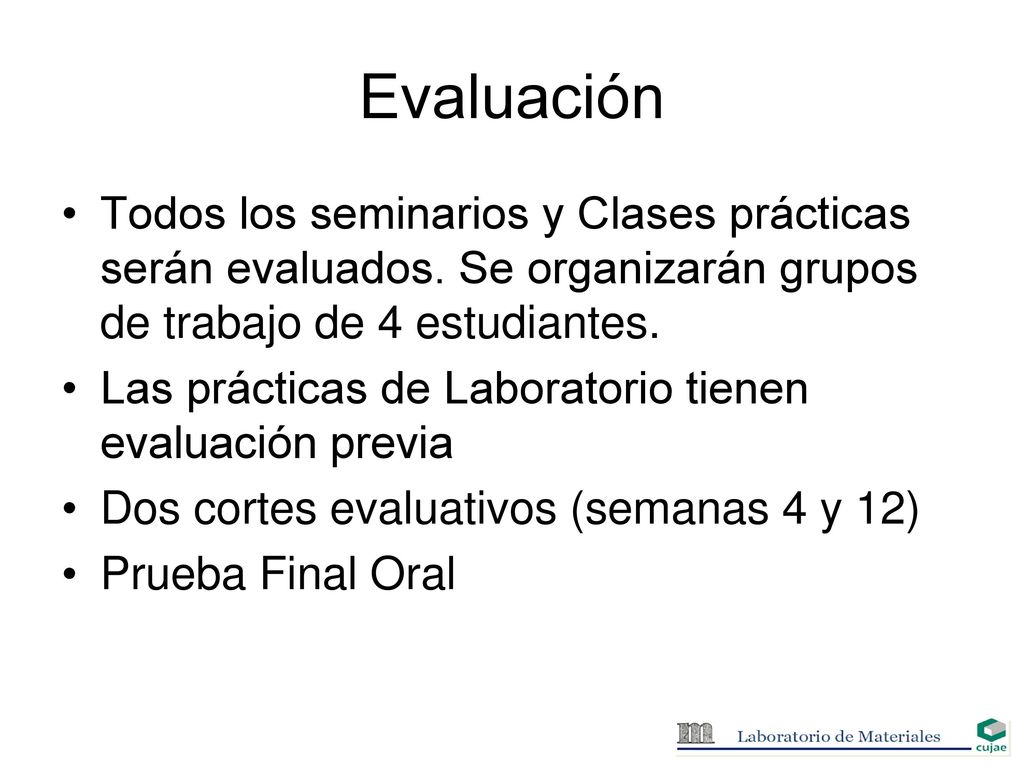 Evaluación

• Todos los seminarios y Clases prácticas serán evaluados. Se organizarán grupos de trabajo de 4 estudiantes.
• Las prácticas de Laboratorio tienen evaluación previa
• Dos cortes evaluativos (semanas 4 y 12)
• Prueba Final Oral

Laboratorio de Materiales
cujae